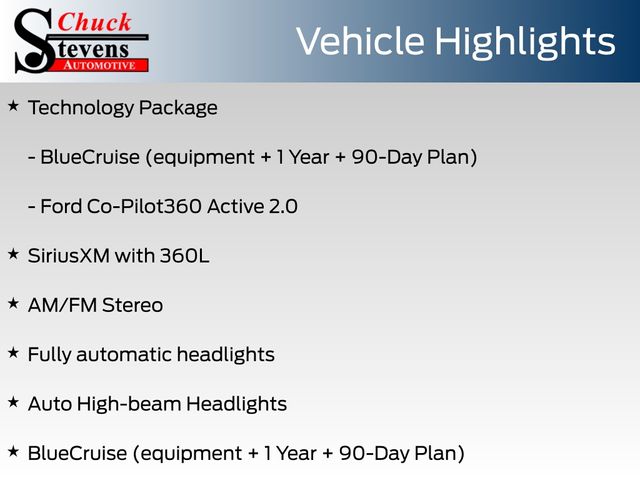 Chuck Stevens AUTOMOTIVE

Vehicle Highlights

★ Technology Package

- BlueCruise (equipment + 1 Year + 90-Day Plan)

- Ford Co-Pilot360 Active 2.0

★ SiriusXM with 360L

★ AM/FM Stereo

★ Fully automatic headlights

★ Auto High-beam Headlights

★ BlueCruise (equipment + 1 Year + 90-Day Plan)